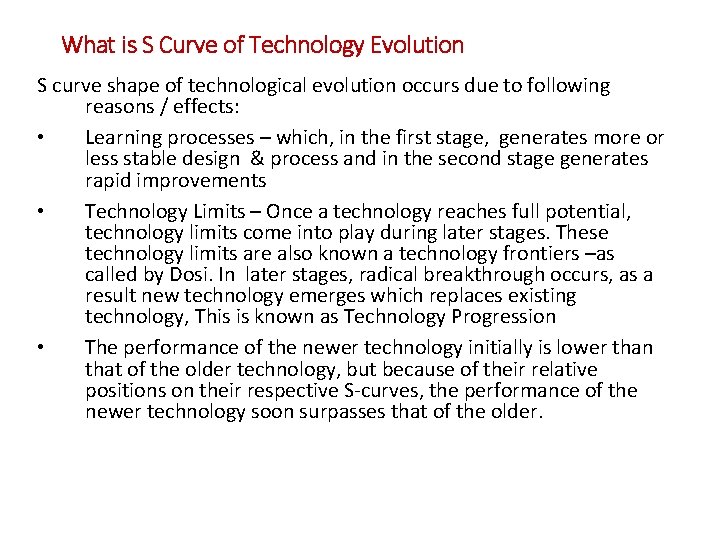 What is S Curve of Technology Evolution

S curve shape of technological evolution occurs due to following reasons / effects:

• Learning processes – which, in the first stage, generates more or less stable design & process and in the second stage generates rapid improvements

• Technology Limits – Once a technology reaches full potential, technology limits come into play during later stages. These technology limits are also known a technology frontiers –as called by Dosi. In later stages, radical breakthrough occurs, as a result new technology emerges which replaces existing technology, This is known as Technology Progression

• The performance of the newer technology initially is lower than that of the older technology, but because of their relative positions on their respective S-curves, the performance of the newer technology soon surpasses that of the older.